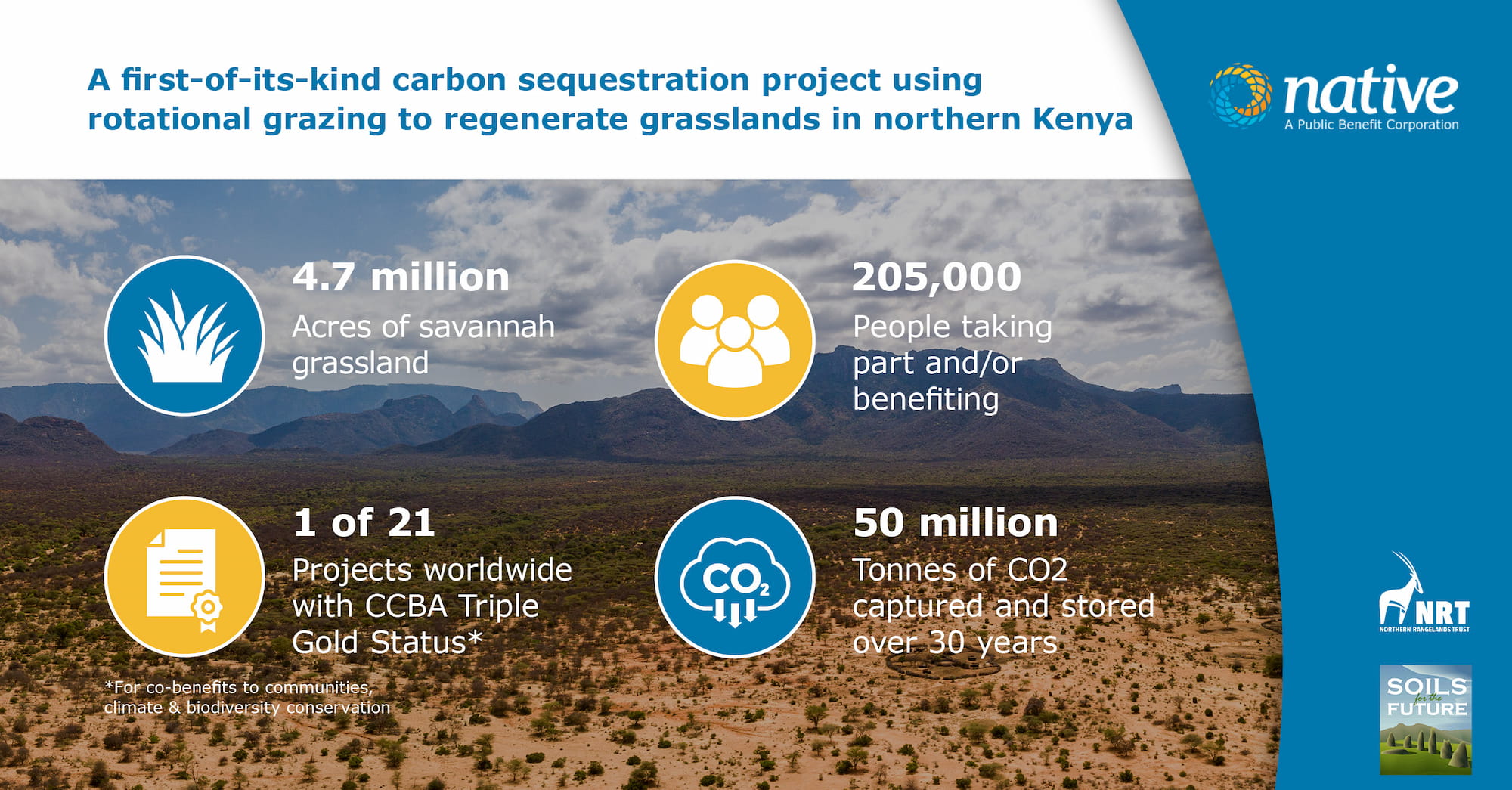 A first-of-its-kind carbon sequestration project using rotational grazing to regenerate grasslands in northern Kenya

native
A Public Benefit Corporation

4.7 million
Acres of savannah grassland

205,000
People taking part and/or benefiting

1 of 21
Projects worldwide with CCBA Triple Gold Status*

$CO_2$

50 million
Tonnes of CO2 captured and stored over 30 years

*For co-benefits to communities, climate & biodiversity conservation

NRT
NORTHERN RANGELANDS TRUST

SOILS for the FUTURE